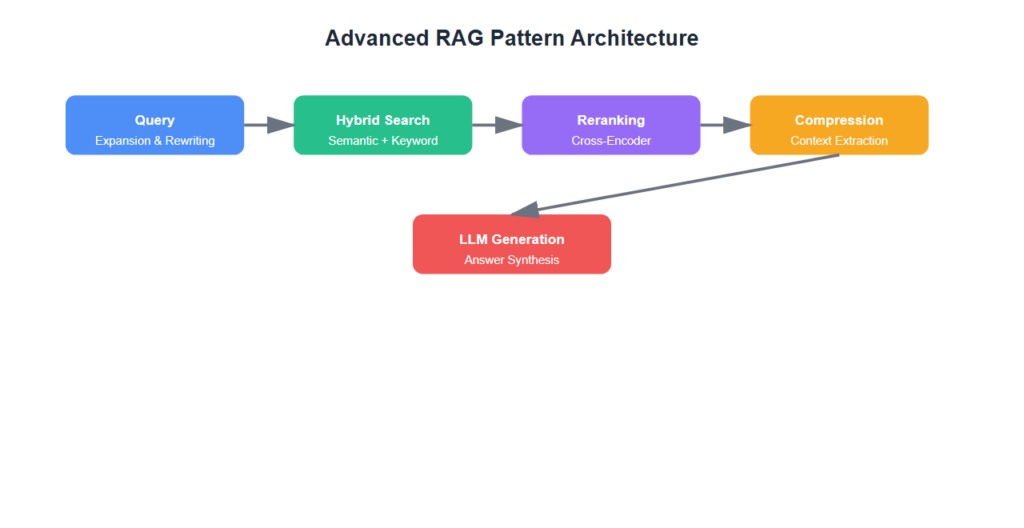 Advanced RAG Pattern Architecture

Query
Expansion & Rewriting

Hybrid Search
Semantic + Keyword

Reranking
Cross-Encoder

Compression
Context Extraction

LLM Generation
Answer Synthesis